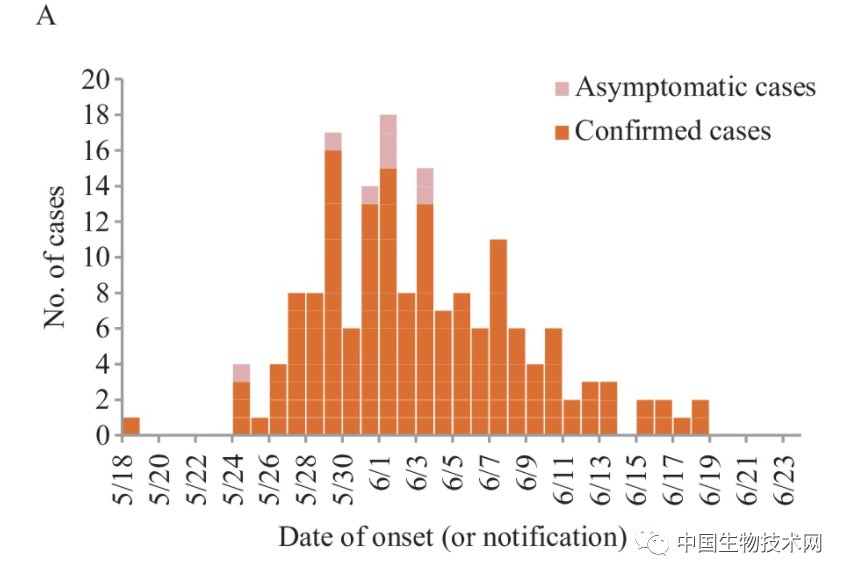 A

Asymptomatic cases
Confirmed cases

No. of cases

20
18
16
14
12
10
8
6
4
2
0

5/18
5/20
5/22
5/24
5/26
5/28
5/30
6/1
6/3
6/5
6/7
6/9
6/11
6/13
6/15
6/17
6/19
6/21
6/23

Date of onset (or notification)

中国生物技术网